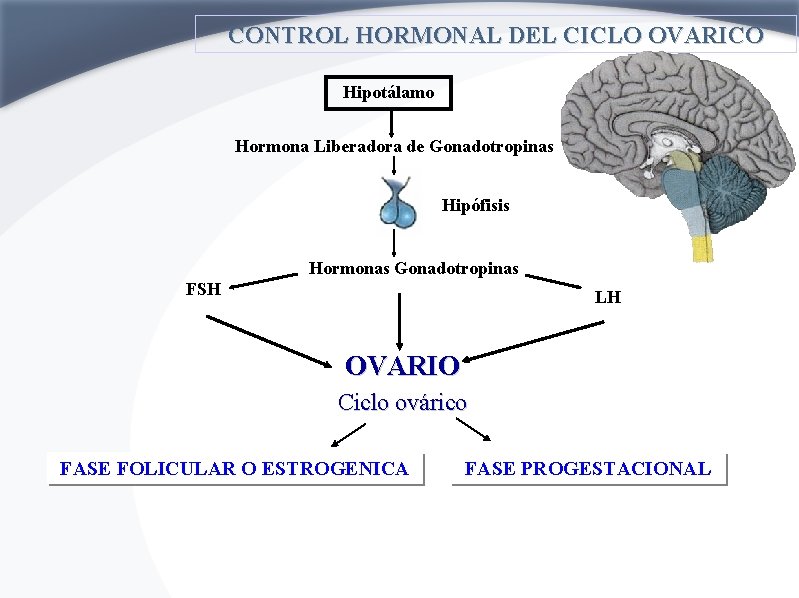 CONTROL HORMONAL DEL CICLO OVARICO

Hipotálamo

Hormona Liberadora de Gonadotropinas

Hipófisis

Hormonas Gonadotropinas

FSH

LH

OVARIO

Ciclo ovárico

FASE FOLICULAR O ESTROGENICA

FASE PROGESTACIONAL